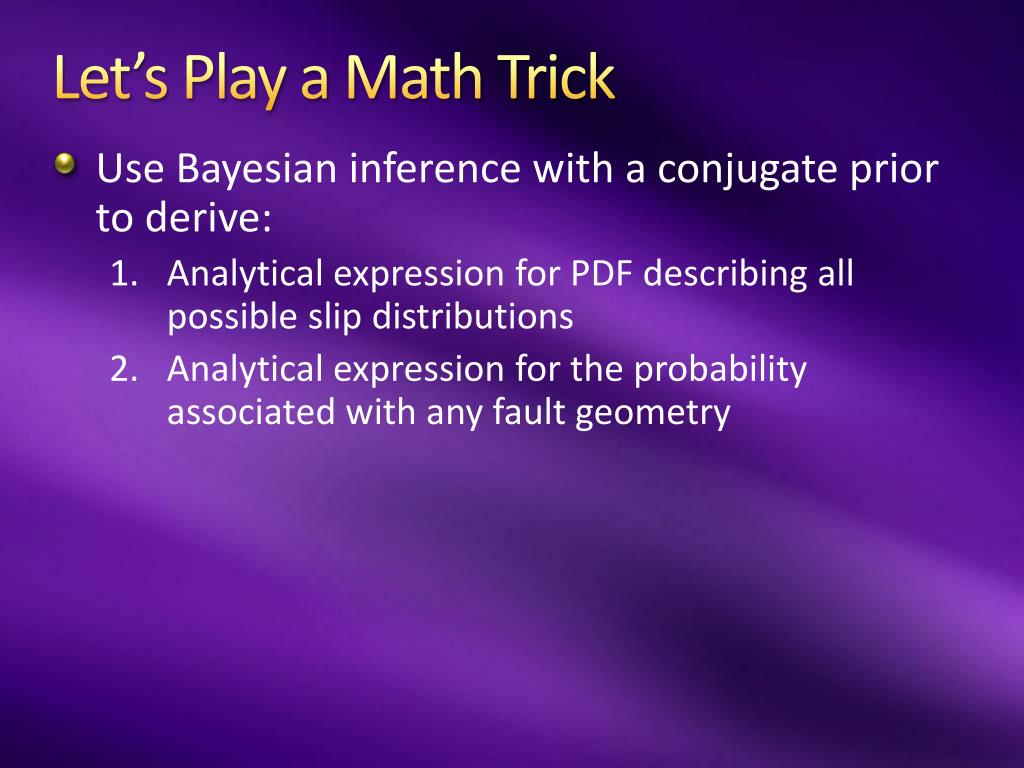 Let's Play a Math Trick

• Use Bayesian inference with a conjugate prior to derive:

1. Analytical expression for PDF describing all possible slip distributions
2. Analytical expression for the probability associated with any fault geometry